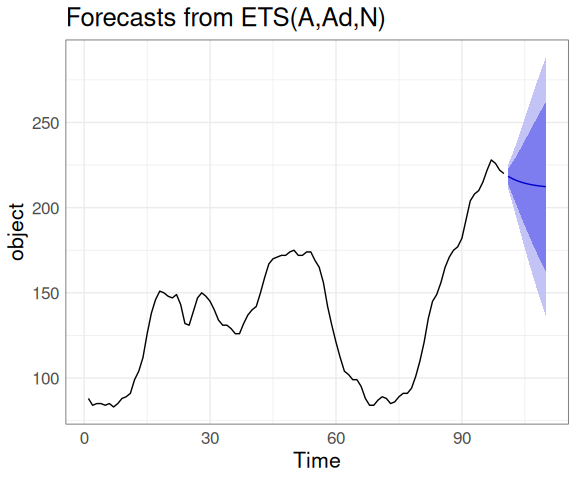 Forecasts from ETS(A,Ad,N)

object

250
200
150
100

0
30
60
90

Time